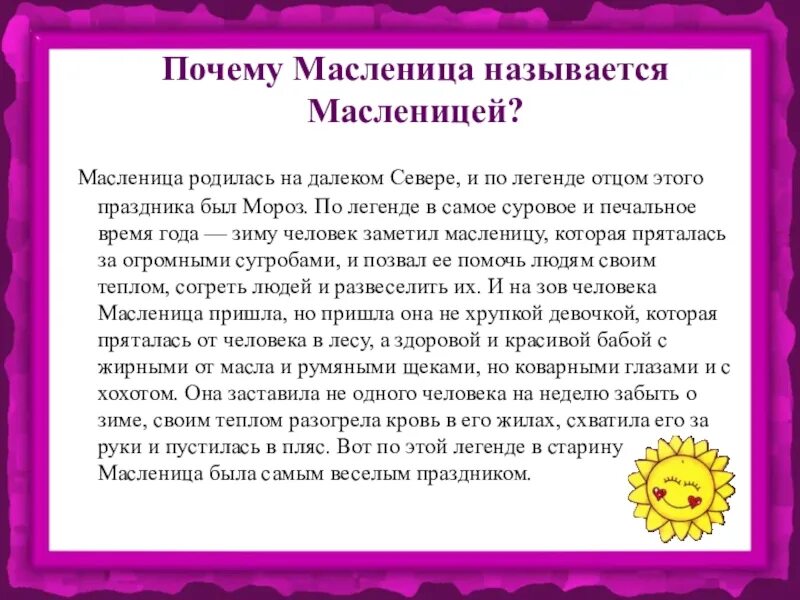 Почему Масленица называется Масленицей?

Масленица родилась на далеком Севере, и по легенде отцом этого праздника был Мороз. По легенде в самое суровое и печальное время года — зиму человек заметил масленицу, которая пряталась за огромными сугробами, и позвал ее помочь людям своим теплом, согреть людей и развеселить их. И на зов человека Масленица пришла, но пришла она не хрупкой девочкой, которая пряталась от человека в лесу, а здоровой и красивой бабой с жирными от масла и румяными щеками, но коварными глазами и с хохотом. Она заставила не одного человека на неделю забыть о зиме, своим теплом разогрела кровь в его жилах, схватила его за руки и пустилась в пляс. Вот по этой легенде в старину Масленица была самым веселым праздником.